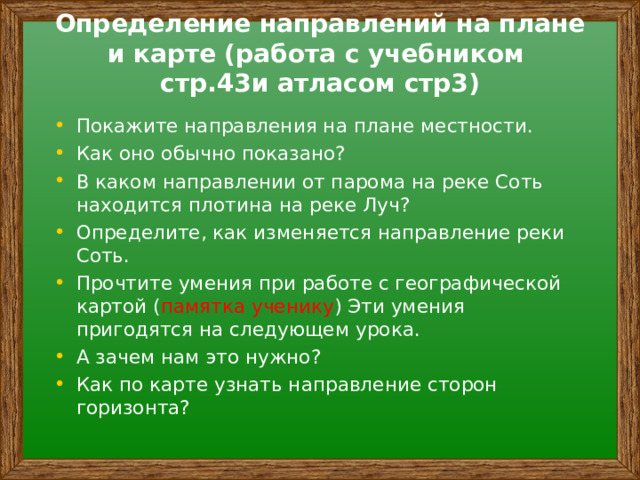 Определение направлений на плане и карте (работа с учебником стр.43и атласом стр3)

• Покажите направления на плане местности.
• Как оно обычно показано?
• В каком направлении от парома на реке Соть находится плотина на реке Луч?
• Определите, как изменяется направление реки Соть.
• Прочтите умения при работе с географической картой (памятка ученику) Эти умения пригодятся на следующем урока.
• А зачем нам это нужно?
• Как по карте узнать направление сторон горизонта?